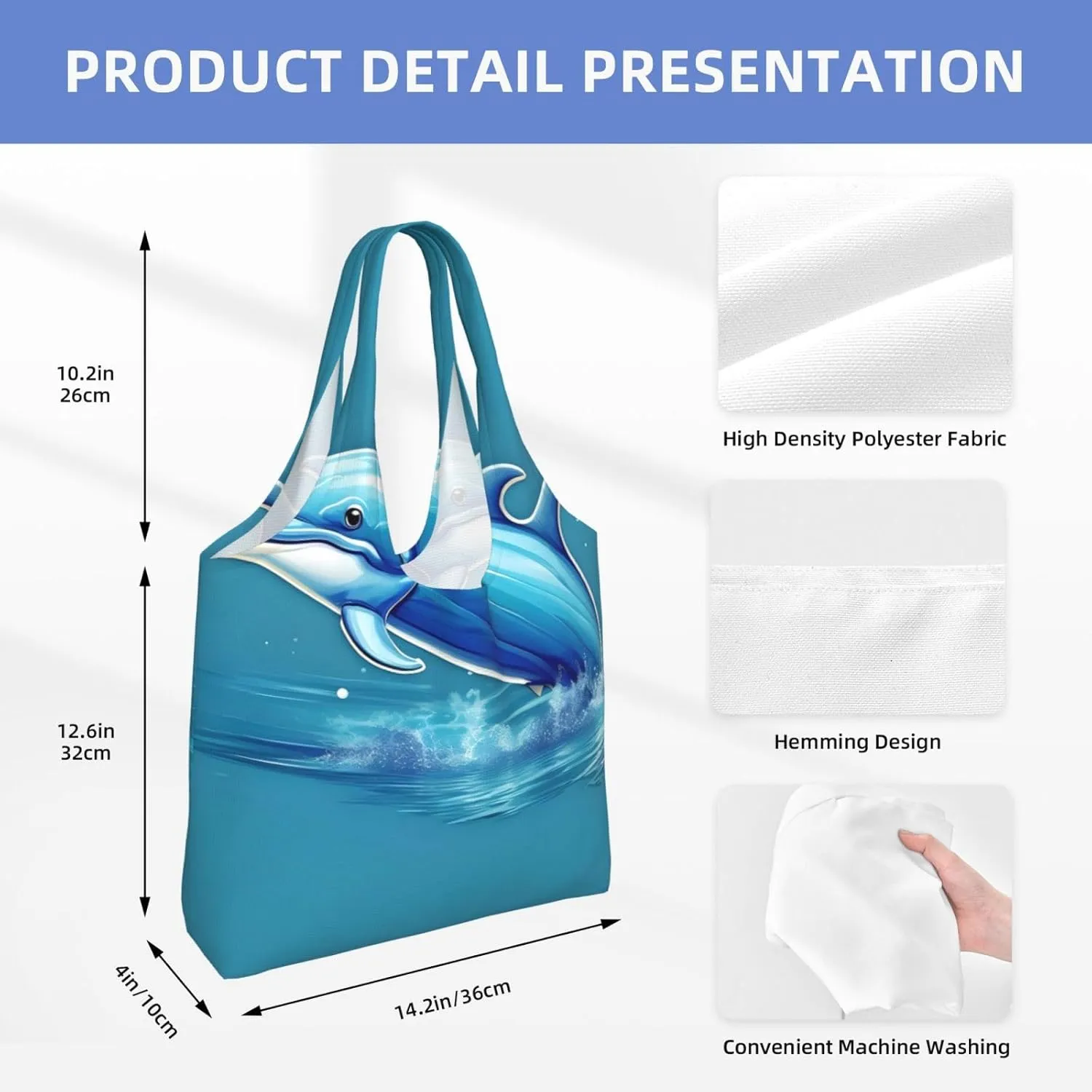 PRODUCT DETAIL PRESENTATION

10.2in
26cm

12.6in
32cm

4in/10cm

14.2in/36cm

High Density Polyester Fabric

Hemming Design

Convenient Machine Washing